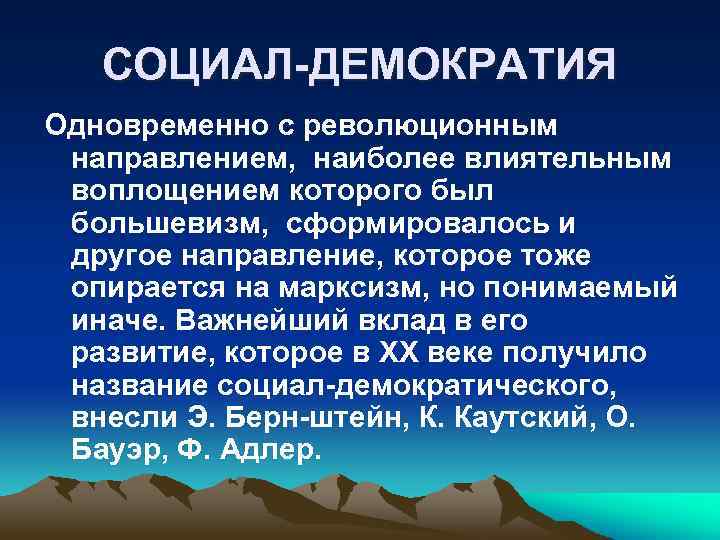 СОЦИАЛ-ДЕМОКРАТИЯ

Одновременно с революционным направлением, наиболее влиятельным воплощением которого был большевизм, сформировалось и другое направление, которое тоже опирается на марксизм, но понимаемый иначе. Важнейший вклад в его развитие, которое в XX веке получило название социал-демократического, внесли Э. Берн-штейн, К. Каутский, О. Бауэр, Ф. Адлер.